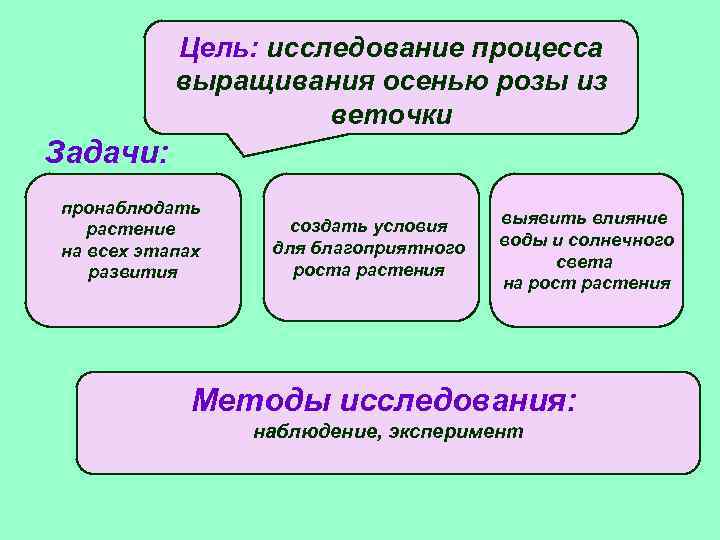 Цель: исследование процесса выращивания осенью розы из веточки

Задачи:

пронаблюдать растение на всех этапах развития

создать условия для благоприятного роста растения

выявить влияние воды и солнечного света на рост растения

Методы исследования:
наблюдение, эксперимент